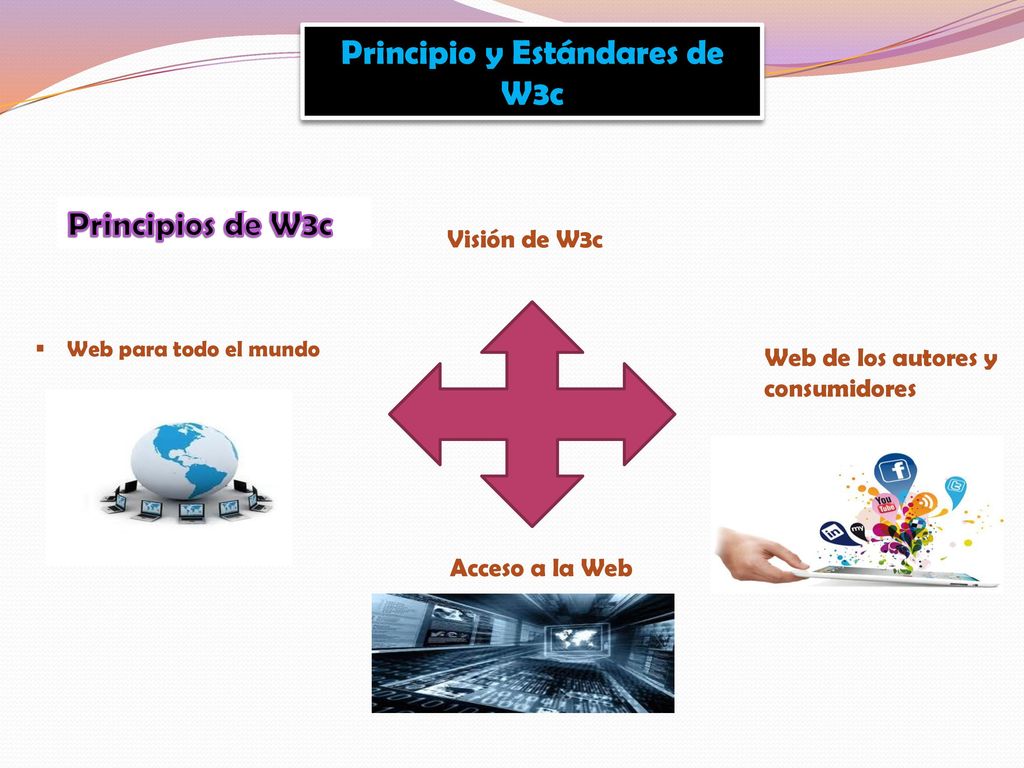 Principio y Estándares de W3c

Principios de W3c

Visión de W3c

▪ Web para todo el mundo

Web de los autores y consumidores

Acceso a la Web